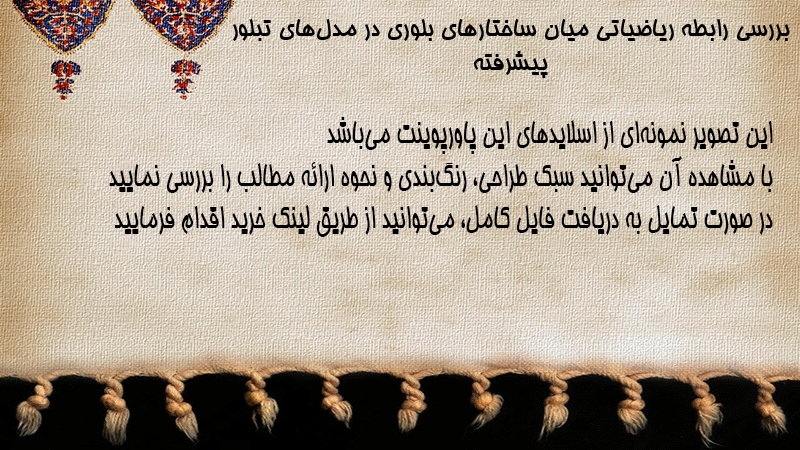 بررسی رابطه ریاضیاتی میان ساختارهای بلوری در مدل‌های تبلور پیشرفته

این تصویر نمونه‌ای از اسلایدهای این پاورپوینت می‌باشد
با مشاهده آن می‌توانید سبک طراحی، رنگ‌بندی و نحوه ارائه مطالب را بررسی نمایید
در صورت تمایل به دریافت فایل کامل، می‌توانید از طریق لینک خرید اقدام فرمایید